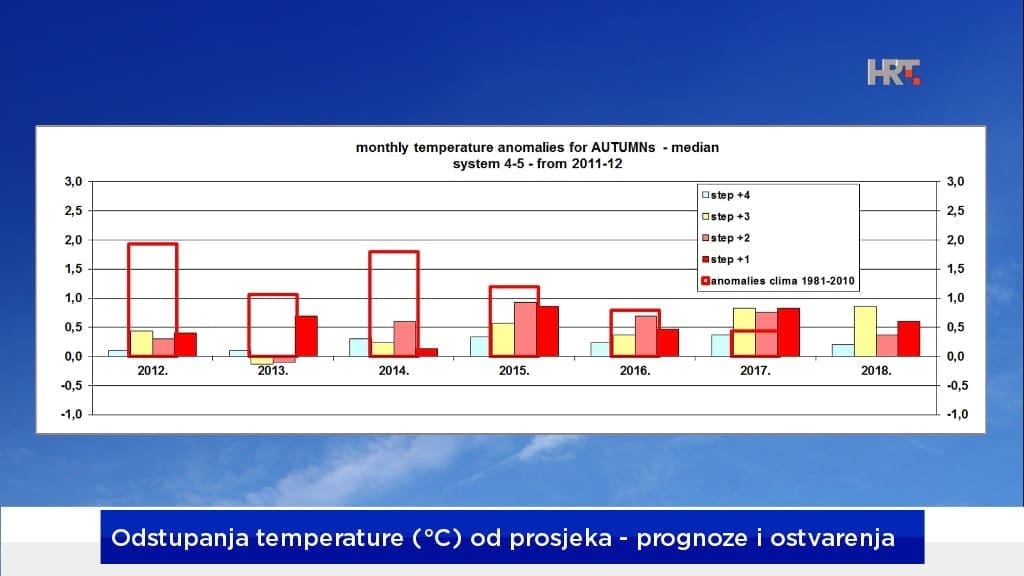 HRT

monthly temperature anomalies for AUTUMNs - median
system 4-5 - from 2011-12

3,0
2,5
2,0
1,5
1,0
0,5
0,0
-0,5
-1,0

step +4
step +3
step +2
step +1
anomalies clima 1981-2010

2012.
2013.
2014.
2015.
2016.
2017.
2018.

3,0
2,5
2,0
1,5
1,0
0,5
0,0
-0,5
-1,0

Odstupanja temperature (°C) od prosjeka - prognoze i ostvarenja